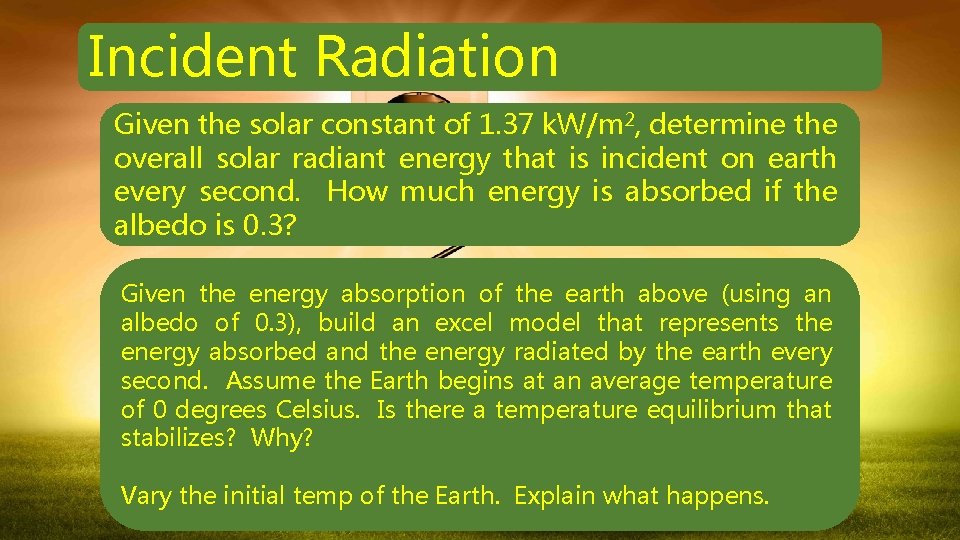 Incident Radiation

Given the solar constant of 1.37 kW/m$^2$, determine the overall solar radiant energy that is incident on earth every second. How much energy is absorbed if the albedo is 0.3?

Given the energy absorption of the earth above (using an albedo of 0.3), build an excel model that represents the energy absorbed and the energy radiated by the earth every second. Assume the Earth begins at an average temperature of 0 degrees Celsius. Is there a temperature equilibrium that stabilizes? Why?

Vary the initial temp of the Earth. Explain what happens.